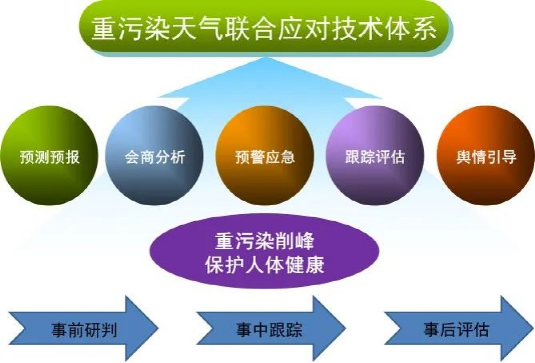 重污染天气联合应对技术体系

预测预报

会商分析

预警应急

跟踪评估

舆情引导

重污染削峰
保护人体健康

事前研判

事中跟踪

事后评估